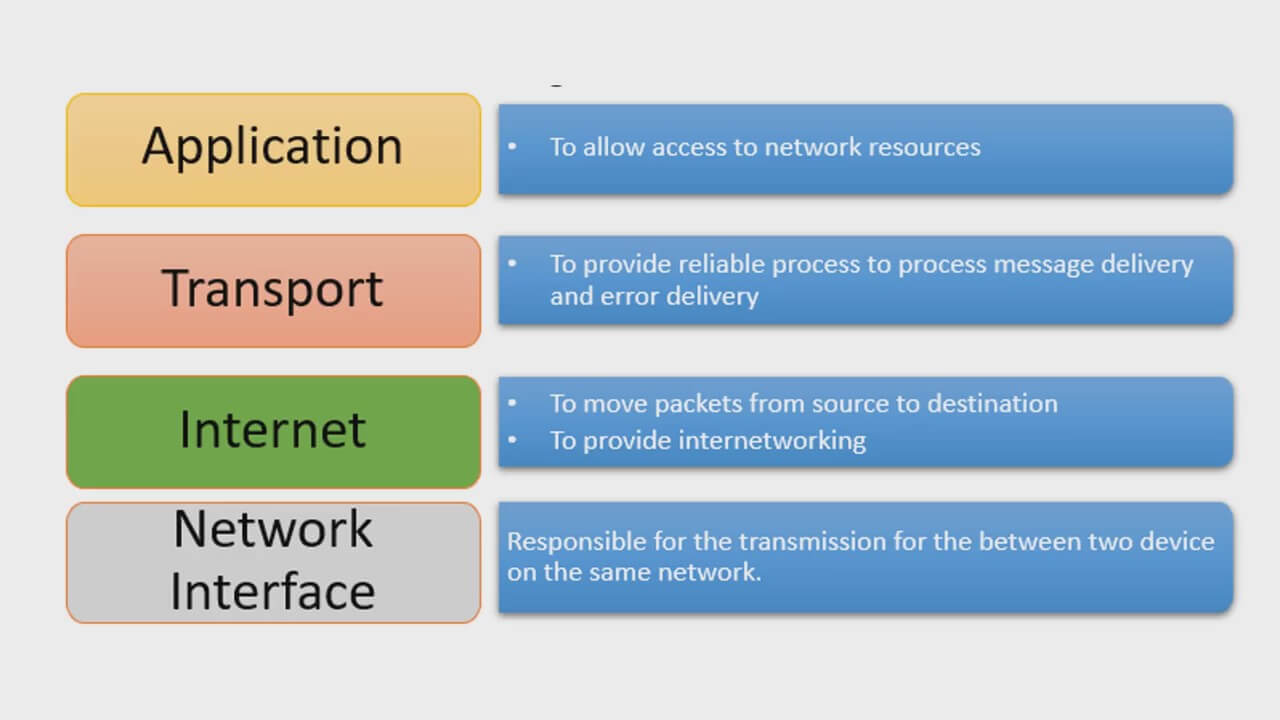 Application

• To allow access to network resources

Transport

• To provide reliable process to process message delivery and error delivery

Internet

• To move packets from source to destination
• To provide internetworking

Network Interface

Responsible for the transmission for the between two device on the same network.